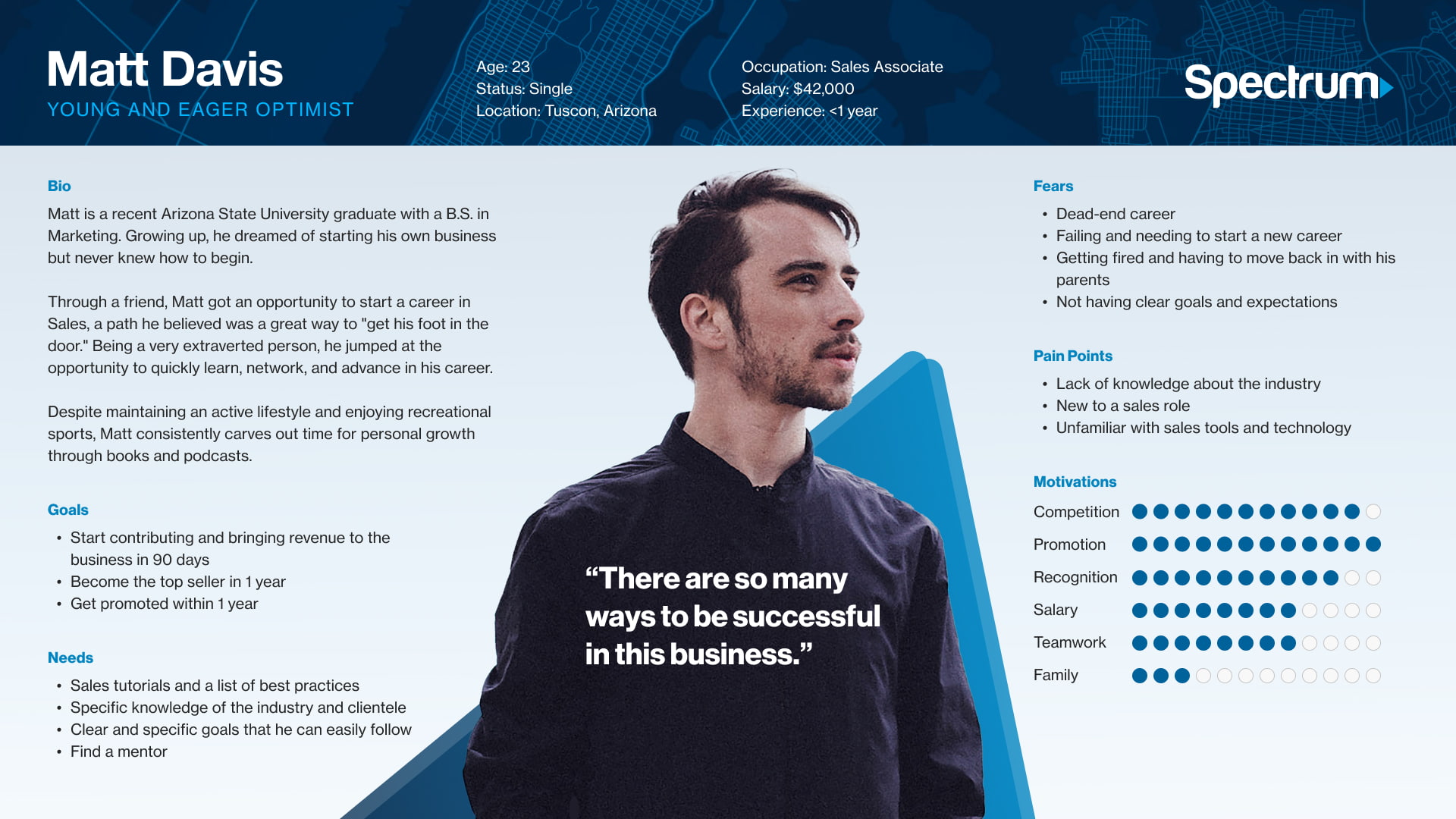 Matt Davis
YOUNG AND EAGER OPTIMIST

Age: 23
Status: Single
Location: Tuscon, Arizona

Occupation: Sales Associate
Salary: $42,000
Experience: <1 year

Spectrum

Bio

Matt is a recent Arizona State University graduate with a B.S. in Marketing. Growing up, he dreamed of starting his own business but never knew how to begin.

Through a friend, Matt got an opportunity to start a career in Sales, a path he believed was a great way to "get his foot in the door." Being a very extraverted person, he jumped at the opportunity to quickly learn, network, and advance in his career.

Despite maintaining an active lifestyle and enjoying recreational sports, Matt consistently carves out time for personal growth through books and podcasts.

Goals

• Start contributing and bringing revenue to the business in 90 days
• Become the top seller in 1 year
• Get promoted within 1 year

Needs

• Sales tutorials and a list of best practices
• Specific knowledge of the industry and clientele
• Clear and specific goals that he can easily follow
• Find a mentor

“There are so many ways to be successful in this business.”

Fears

• Dead-end career
• Failing and needing to start a new career
• Getting fired and having to move back in with his parents
• Not having clear goals and expectations

Pain Points

• Lack of knowledge about the industry
• New to a sales role
• Unfamiliar with sales tools and technology

Motivations

Competition
Promotion
Recognition
Salary
Teamwork
Family